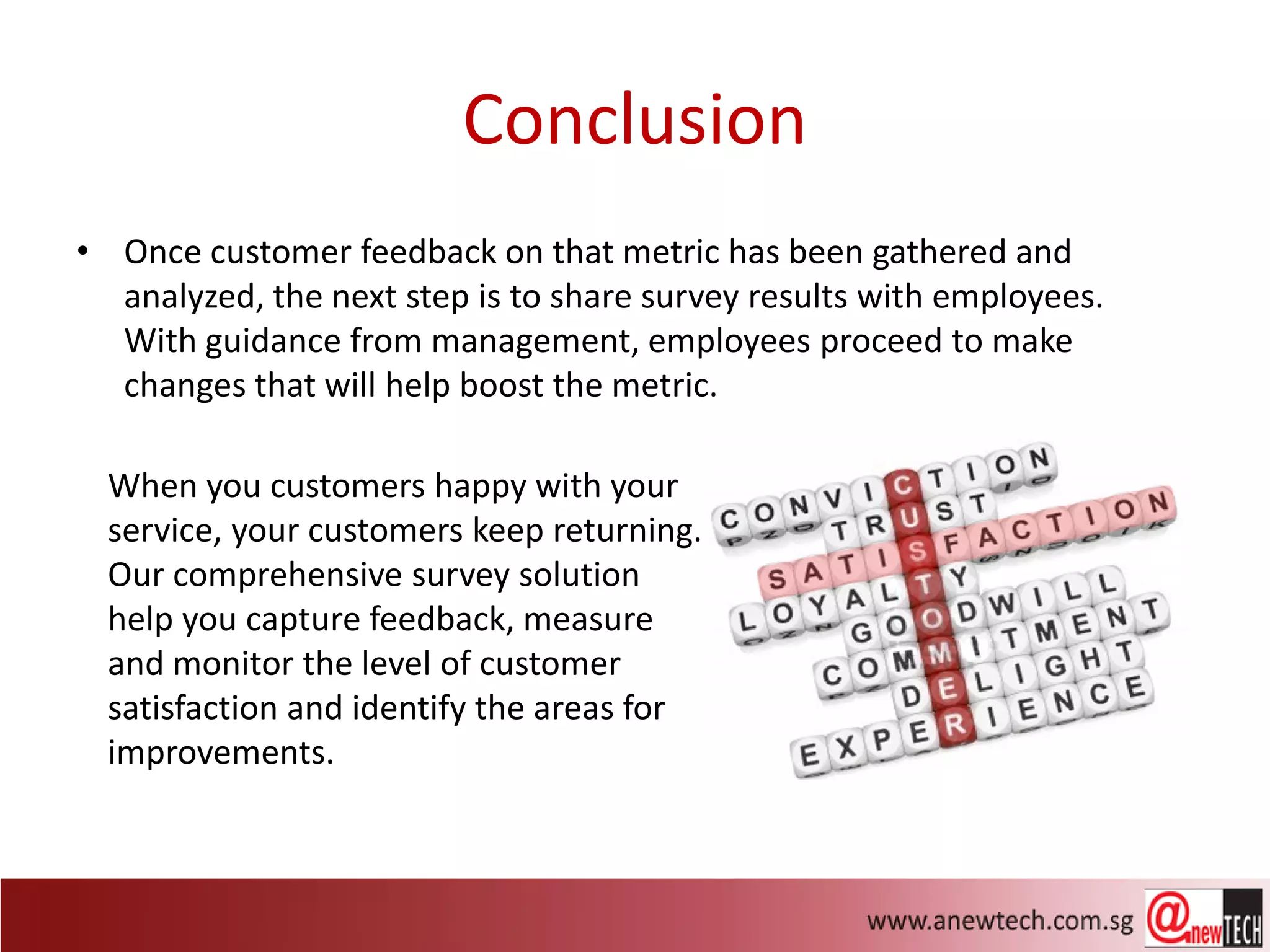 Conclusion

• Once customer feedback on that metric has been gathered and analyzed, the next step is to share survey results with employees. With guidance from management, employees proceed to make changes that will help boost the metric.

When you customers happy with your service, your customers keep returning. Our comprehensive survey solution help you capture feedback, measure and monitor the level of customer satisfaction and identify the areas for improvements.

CONVICTION
TRUST
SATISFACTION
LOYALTY
GOODWILL
COMMITMENT
DELIGHT
EXPERIENCE
CUSTOMER

www.anewtech.com.sg

@newTECH